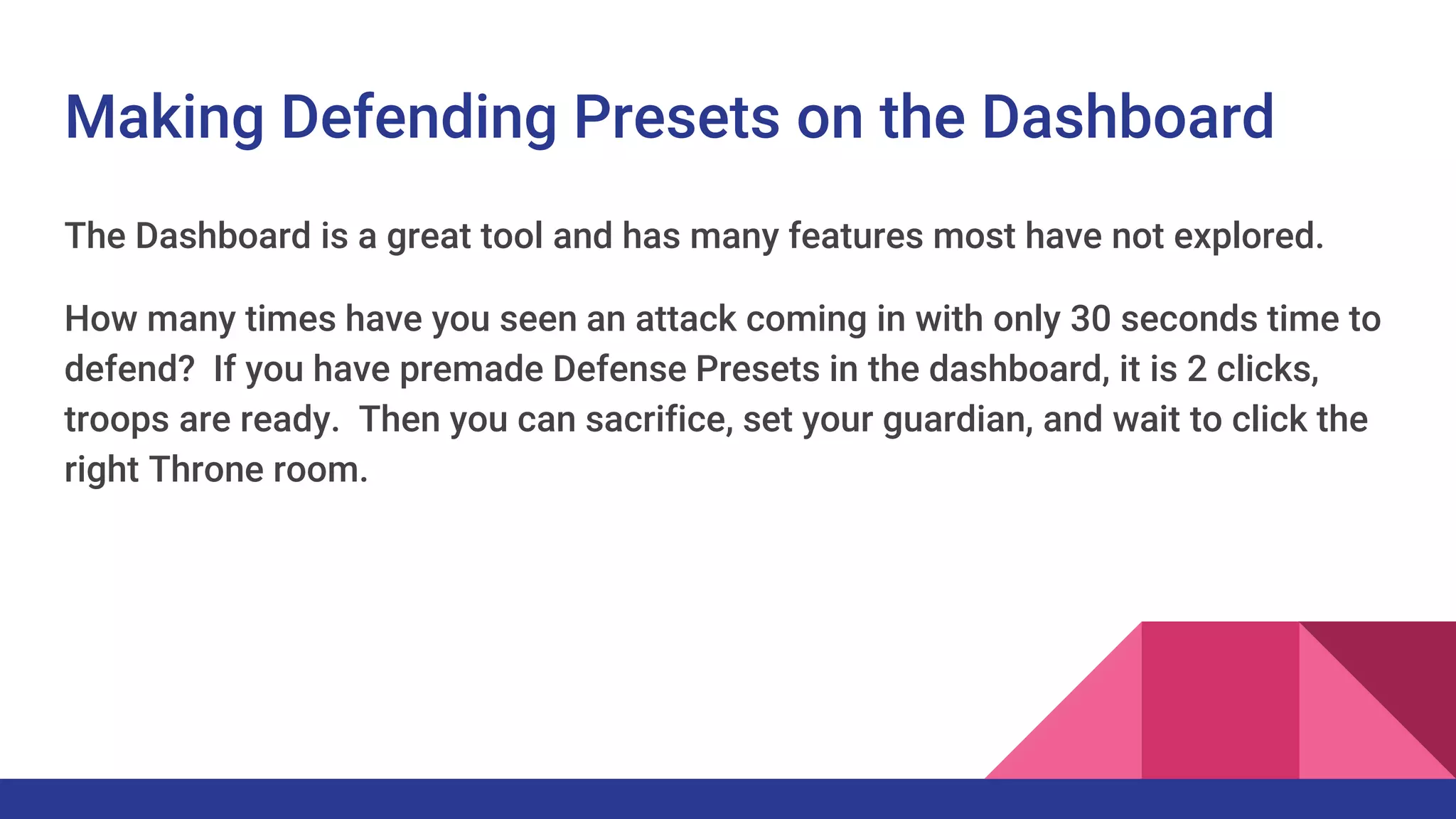 Making Defending Presets on the Dashboard

The Dashboard is a great tool and has many features most have not explored.

How many times have you seen an attack coming in with only 30 seconds time to defend?  If you have premade Defense Presets in the dashboard, it is 2 clicks, troops are ready.  Then you can sacrifice, set your guardian, and wait to click the right Throne room.